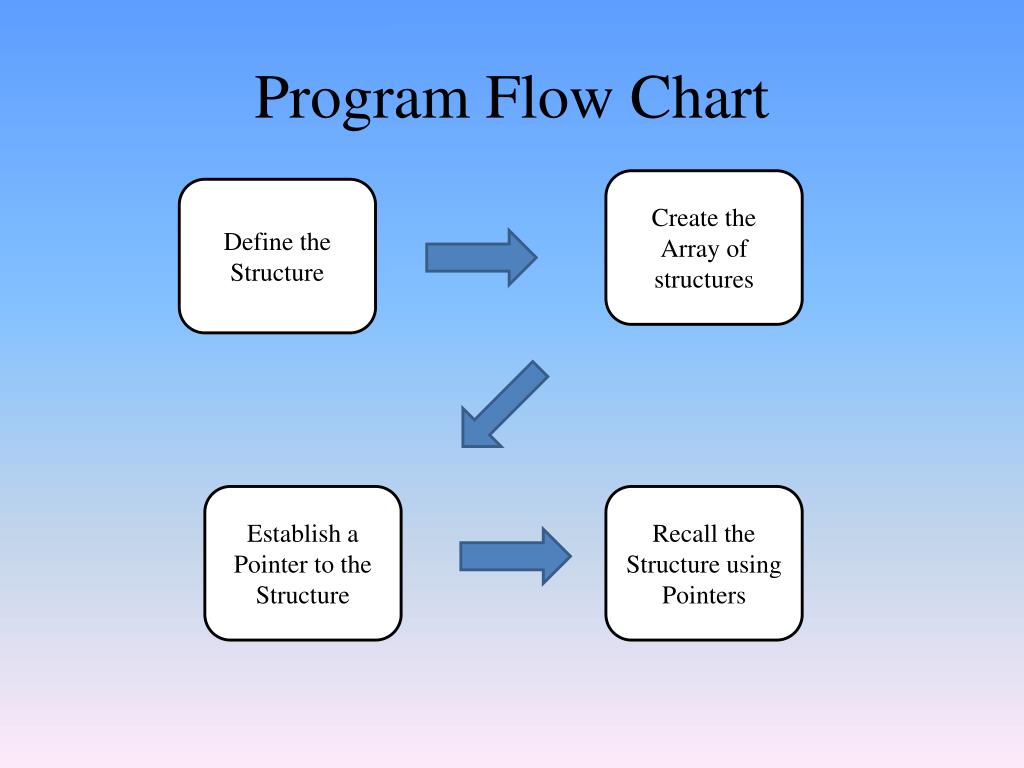 Program Flow Chart

Define the Structure

Create the Array of structures

Establish a Pointer to the Structure

Recall the Structure using Pointers